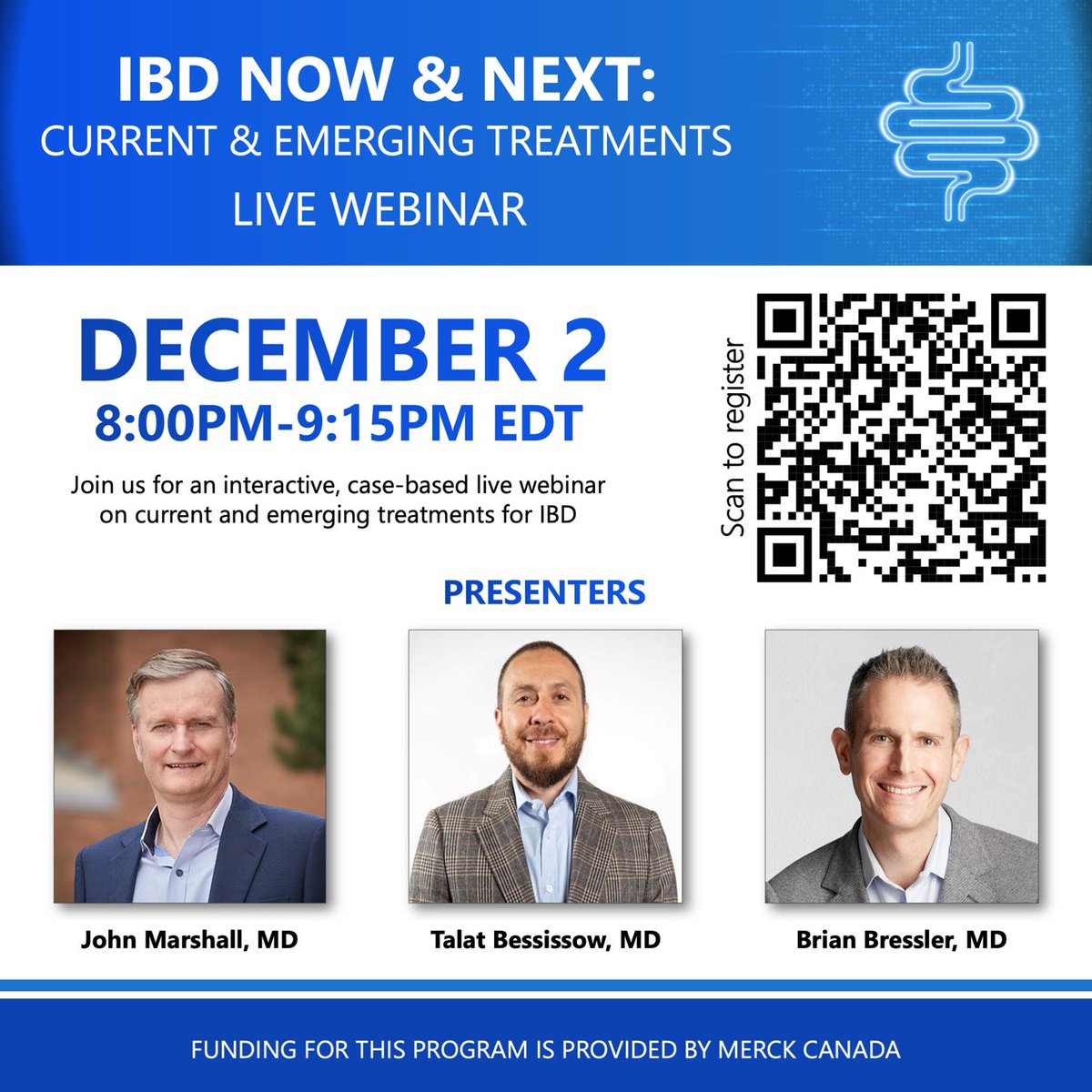 IBD NOW & NEXT:
CURRENT & EMERGING TREATMENTS
LIVE WEBINAR

DECEMBER 2
8:00PM-9:15PM EDT

Join us for an interactive, case-based live webinar on current and emerging treatments for IBD

Scan to register

PRESENTERS

John Marshall, MD

Talat Bessissow, MD

Brian Bressler, MD

FUNDING FOR THIS PROGRAM IS PROVIDED BY MERCK CANADA